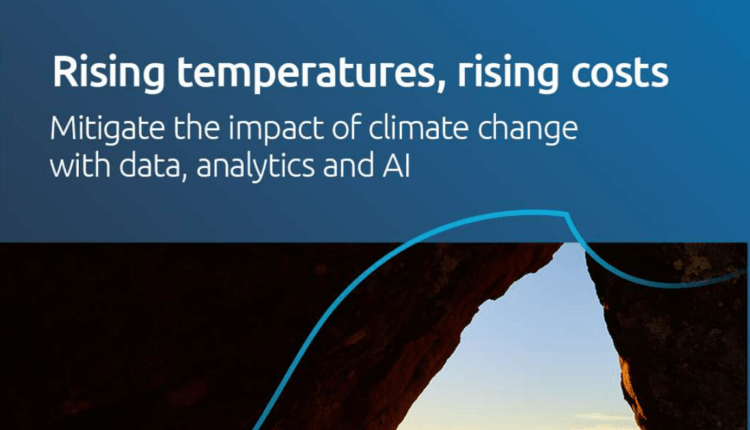 Rising temperatures, rising costs

Mitigate the impact of climate change with data, analytics and AI